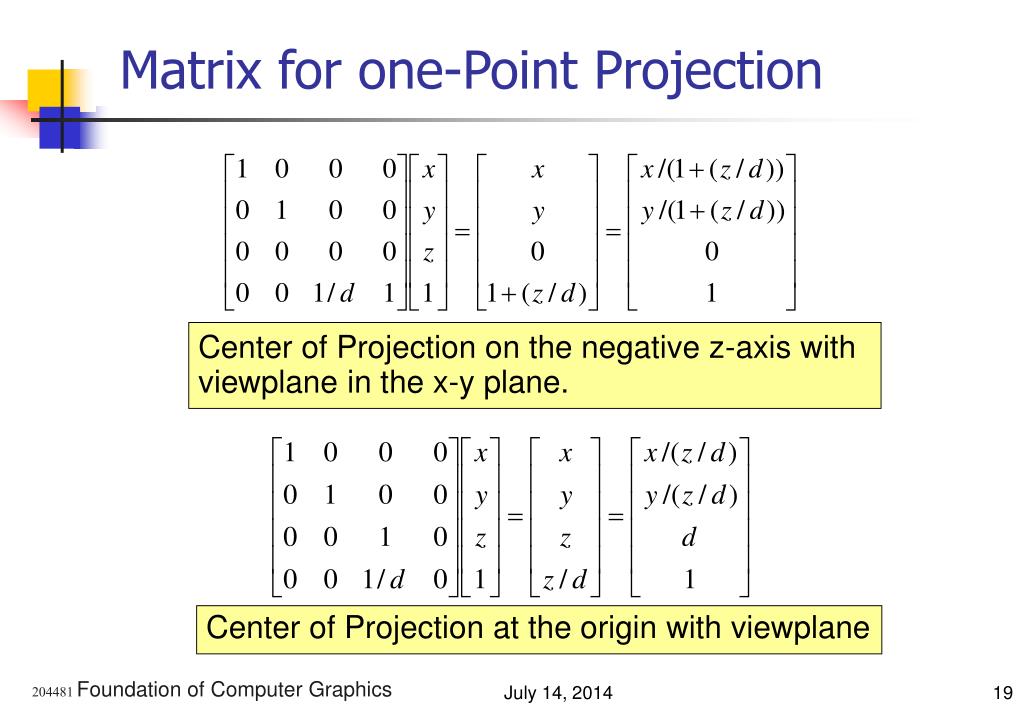 Matrix for one-Point Projection

$\begin{bmatrix} 1 & 0 & 0 & 0 \\ 0 & 1 & 0 & 0 \\ 0 & 0 & 0 & 0 \\ 0 & 0 & 1/d & 1 \end{bmatrix} \begin{bmatrix} x \\ y \\ z \\ 1 \end{bmatrix} = \begin{bmatrix} x \\ y \\ 0 \\ 1+(z/d) \end{bmatrix} = \begin{bmatrix} x/(1+(z/d)) \\ y/(1+(z/d)) \\ 0 \\ 1 \end{bmatrix}$

Center of Projection on the negative z-axis with viewplane in the x-y plane.

$\begin{bmatrix} 1 & 0 & 0 & 0 \\ 0 & 1 & 0 & 0 \\ 0 & 0 & 1 & 0 \\ 0 & 0 & 1/d & 0 \end{bmatrix} \begin{bmatrix} x \\ y \\ z \\ 1 \end{bmatrix} = \begin{bmatrix} x \\ y \\ z \\ z/d \end{bmatrix} = \begin{bmatrix} x/(z/d) \\ y/(z/d) \\ d \\ 1 \end{bmatrix}$

Center of Projection at the origin with viewplane

204481 Foundation of Computer Graphics July 14, 2014 19